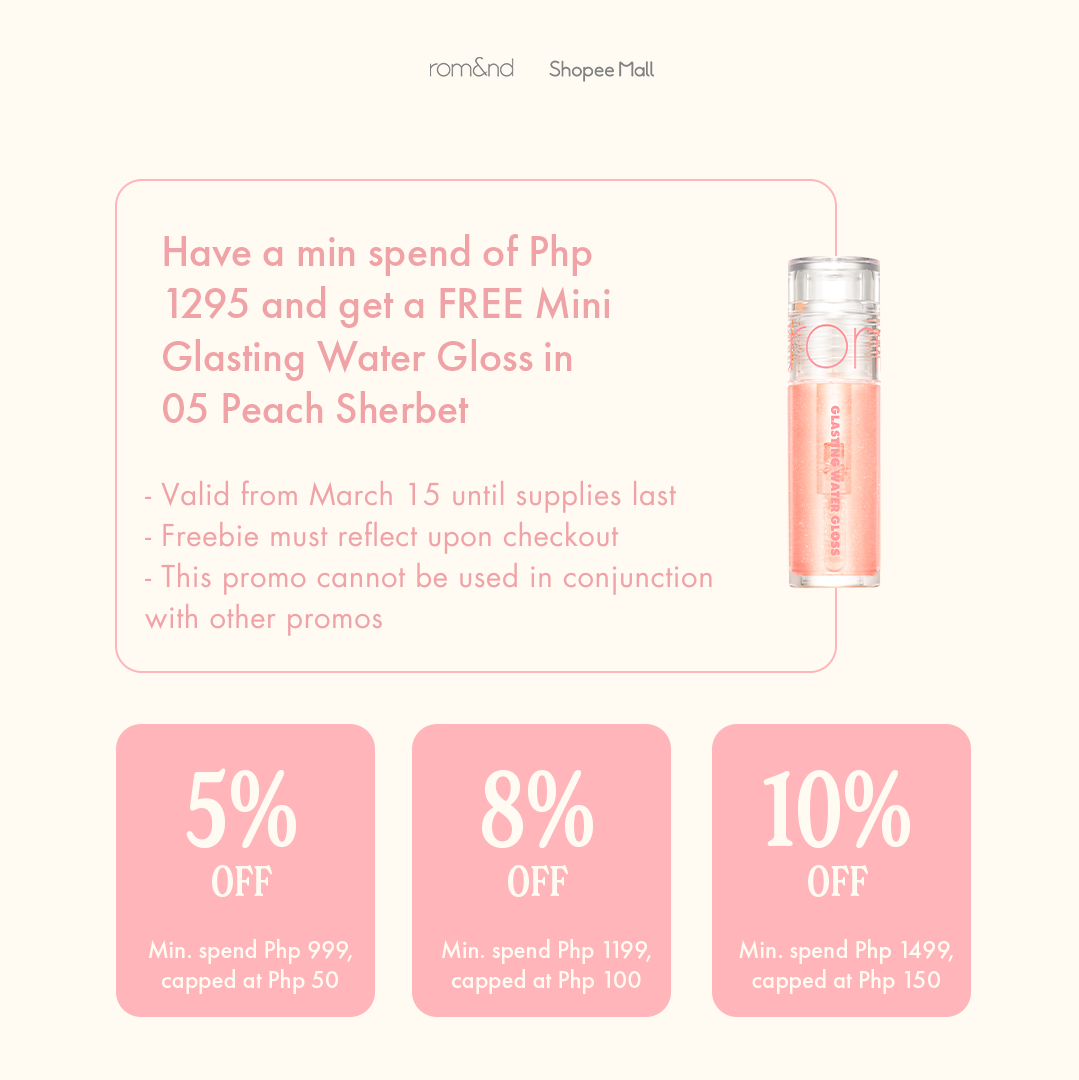 rom&nd Shopee Mall

Have a min spend of Php 1295 and get a FREE Mini Glasting Water Gloss in 05 Peach Sherbet

- Valid from March 15 until supplies last
- Freebie must reflect upon checkout
- This promo cannot be used in conjunction with other promos

rom

GLASTING WATER GLOSS

5% OFF

Min. spend Php 999, capped at Php 50

8% OFF

Min. spend Php 1199, capped at Php 100

10% OFF

Min. spend Php 1499, capped at Php 150